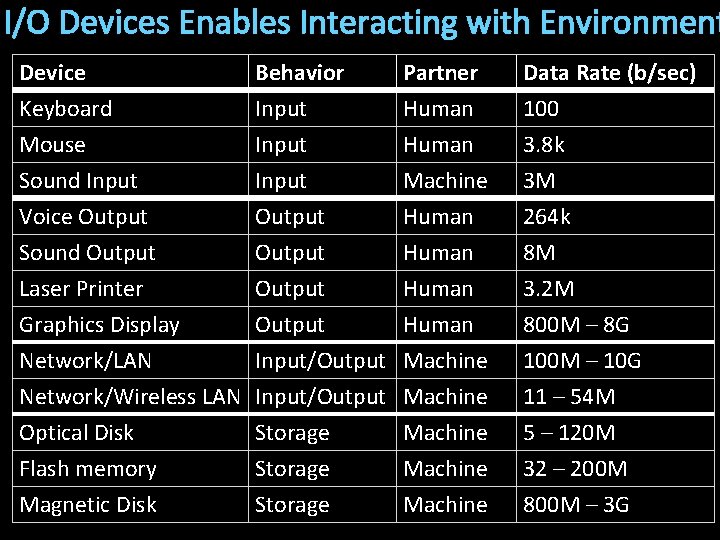 I/O Devices Enables Interacting with Environment

| Device | Behavior | Partner | Data Rate (b/sec) |
|---|---|---|---|
| Keyboard | Input | Human | 100 |
| Mouse | Input | Human | 3.8k |
| Sound Input | Input | Machine | 3M |
| Voice Output | Output | Human | 264k |
| Sound Output | Output | Human | 8M |
| Laser Printer | Output | Human | 3.2M |
| Graphics Display | Output | Human | 800M – 8G |
| Network/LAN | Input/Output | Machine | 100M – 10G |
| Network/Wireless LAN | Input/Output | Machine | 11 – 54M |
| Optical Disk | Storage | Machine | 5 – 120M |
| Flash memory | Storage | Machine | 32 – 200M |
| Magnetic Disk | Storage | Machine | 800M – 3G |